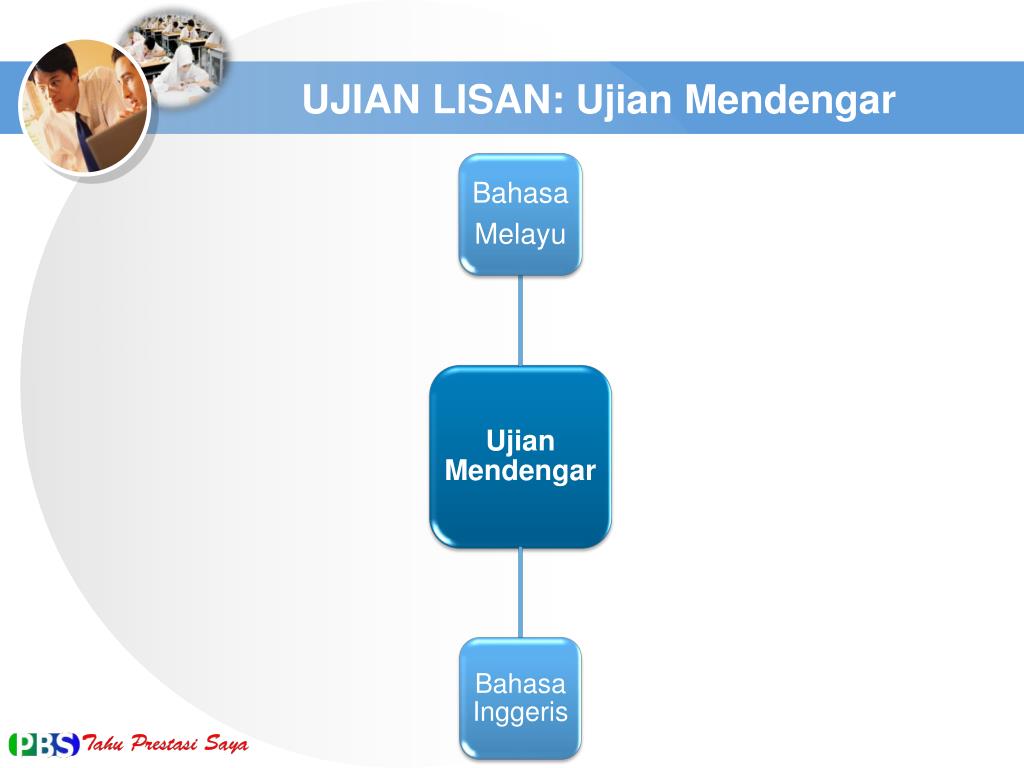 UJIAN LISAN: Ujian Mendengar

Bahasa Melayu

Ujian Mendengar

Bahasa Inggeris

PBS Tahu Prestasi Saya